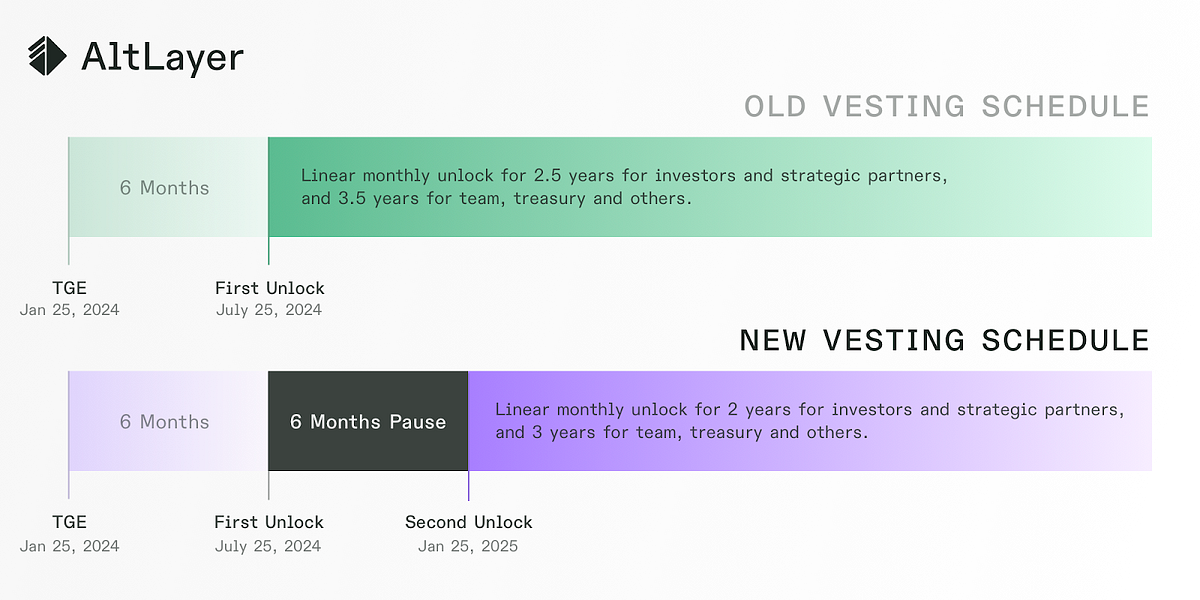 AltLayer

OLD VESTING SCHEDULE

6 Months

Linear monthly unlock for 2.5 years for investors and strategic partners, and 3.5 years for team, treasury and others.

TGE
Jan 25, 2024

First Unlock
July 25, 2024

NEW VESTING SCHEDULE

6 Months

6 Months Pause

Linear monthly unlock for 2 years for investors and strategic partners, and 3 years for team, treasury and others.

TGE
Jan 25, 2024

First Unlock
July 25, 2024

Second Unlock
Jan 25, 2025